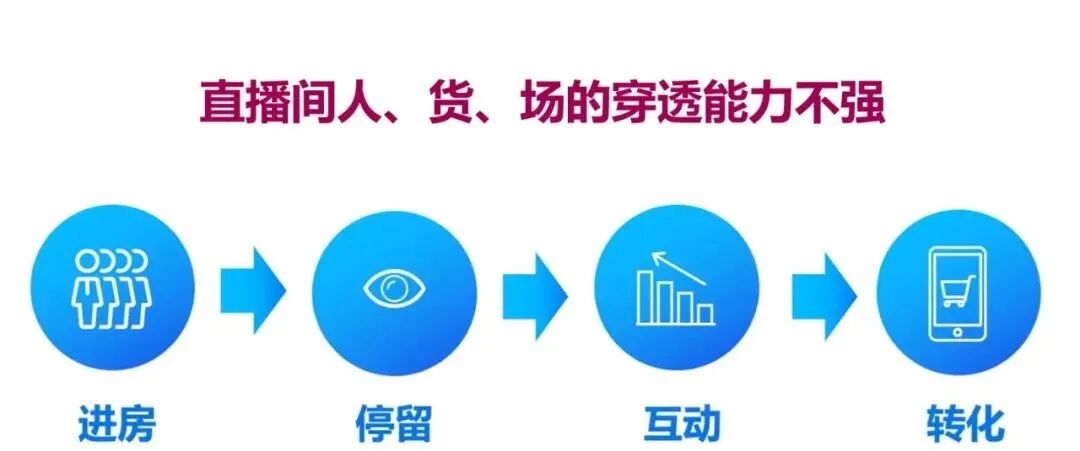 直播间人、货、场的穿透能力不强

进房

停留

互动

转化